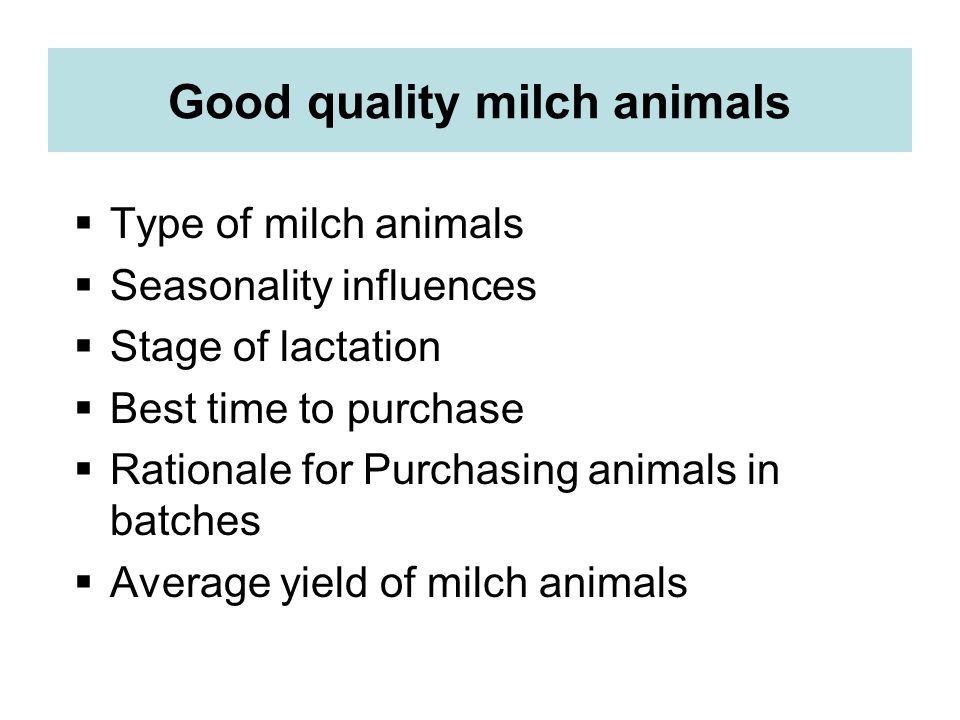 Good quality milch animals

▪ Type of milch animals
▪ Seasonality influences
▪ Stage of lactation
▪ Best time to purchase
▪ Rationale for Purchasing animals in batches
▪ Average yield of milch animals